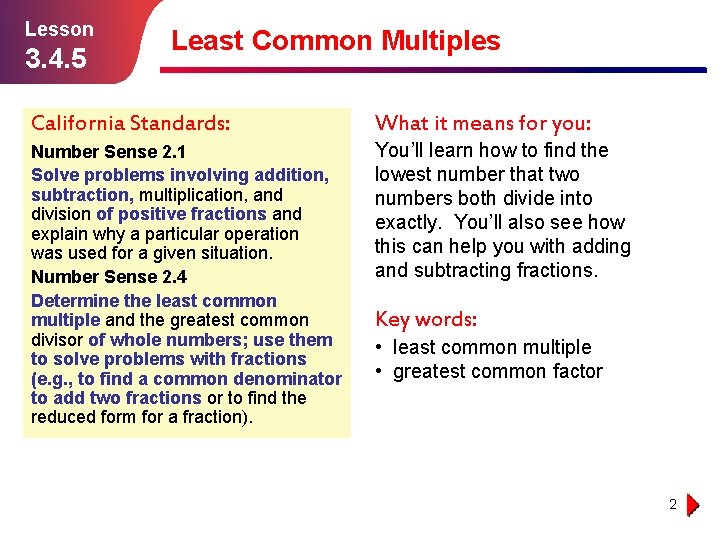 Lesson
3.4.5

Least Common Multiples

California Standards:

Number Sense 2.1

Solve problems involving addition, subtraction, multiplication, and division of positive fractions and explain why a particular operation was used for a given situation.

Number Sense 2.4

Determine the least common multiple and the greatest common divisor of whole numbers; use them to solve problems with fractions (e.g., to find a common denominator to add two fractions or to find the reduced form for a fraction).

What it means for you:

You'll learn how to find the lowest number that two numbers both divide into exactly. You'll also see how this can help you with adding and subtracting fractions.

Key words:

• least common multiple
• greatest common factor

2